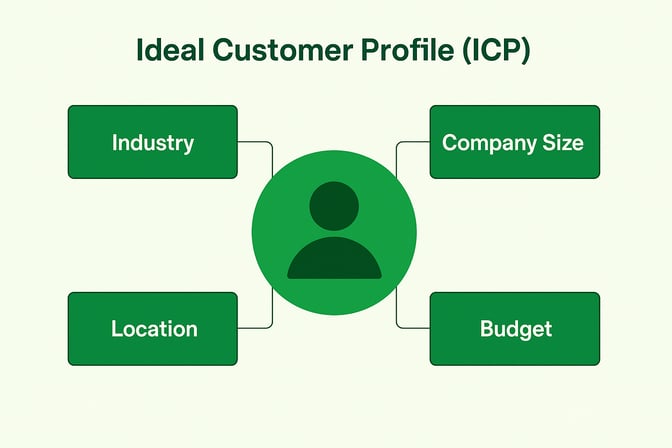 Ideal Customer Profile (ICP)

Industry

Company Size

Location

Budget